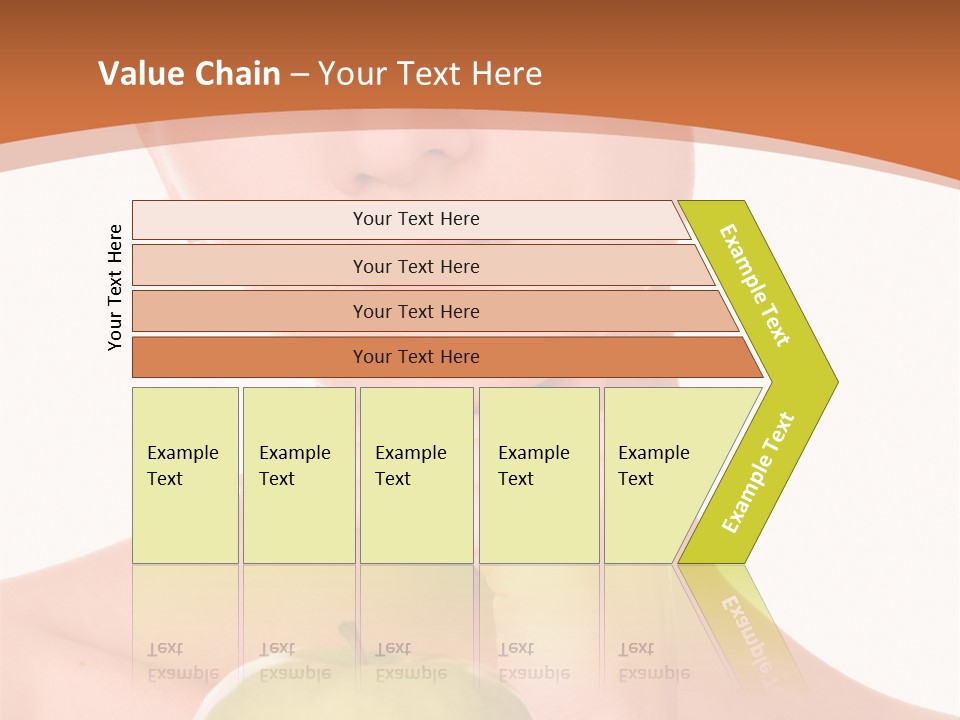 Value Chain – Your Text Here

Your Text Here

Your Text Here

Your Text Here

Your Text Here

Your Text Here

Example Text

Example Text

Example Text

Example Text

Example Text

Example Text

Example Text